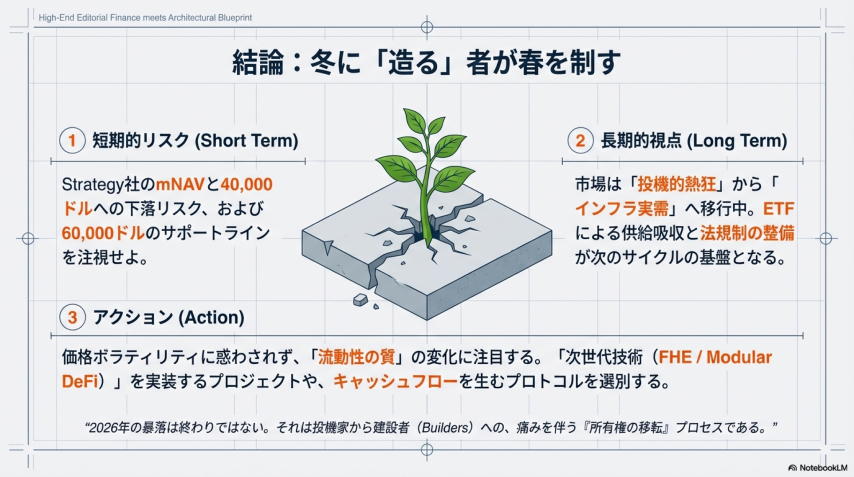 High-End Editorial Finance meets Architectural Blueprint

結論：冬に「造る」者が春を制す

1 短期的リスク (Short Term)

Strategy社のmNAVと40,000ドルへの下落リスク、および60,000ドルのサポートラインを注視せよ。

2 長期的視点 (Long Term)

市場は「投機的熱狂」から「インフラ実需」へ移行中。ETFによる供給吸収と法規制の整備が次のサイクルの基盤となる。

3 アクション (Action)

価格ボラティリティに惑わされず、「流動性の質」の変化に注目する。「次世代技術（FHE / Modular DeFi）」を実装するプロジェクトや、キャッシュフローを生むプロトコルを選別する。

“2026年の暴落は終わりではない。それは投機家から建設者（Builders）への、痛みを伴う『所有権の移転』プロセスである。”

NotebookLM